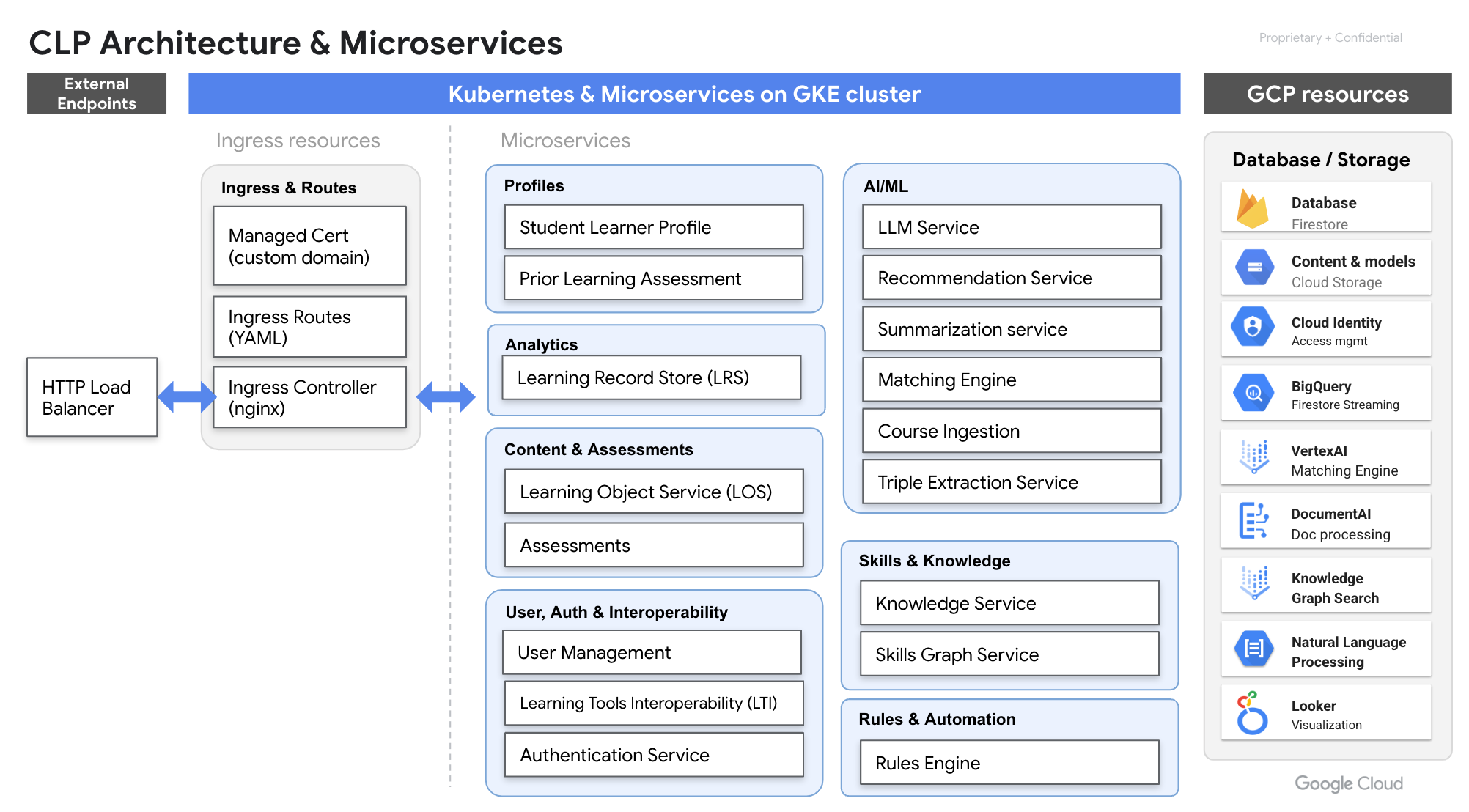 CLP Architecture & Microservices

Proprietary + Confidential

External Endpoints

Kubernetes & Microservices on GKE cluster

GCP resources

HTTP Load Balancer

Ingress resources

Ingress & Routes

Managed Cert (custom domain)

Ingress Routes (YAML)

Ingress Controller (nginx)

Microservices

Profiles

Student Learner Profile

Prior Learning Assessment

Analytics

Learning Record Store (LRS)

Content & Assessments

Learning Object Service (LOS)

Assessments

User, Auth & Interoperability

User Management

Learning Tools Interoperability (LTI)

Authentication Service

AI/ML

LLM Service

Recommendation Service

Summarization service

Matching Engine

Course Ingestion

Triple Extraction Service

Skills & Knowledge

Knowledge Service

Skills Graph Service

Rules & Automation

Rules Engine

Database / Storage

Database
Firestore

Content & models
Cloud Storage

Cloud Identity
Access mgmt

BigQuery
Firestore Streaming

VertexAI
Matching Engine

DocumentAI
Doc processing

Knowledge Graph Search

Natural Language Processing

Looker
Visualization

Google Cloud